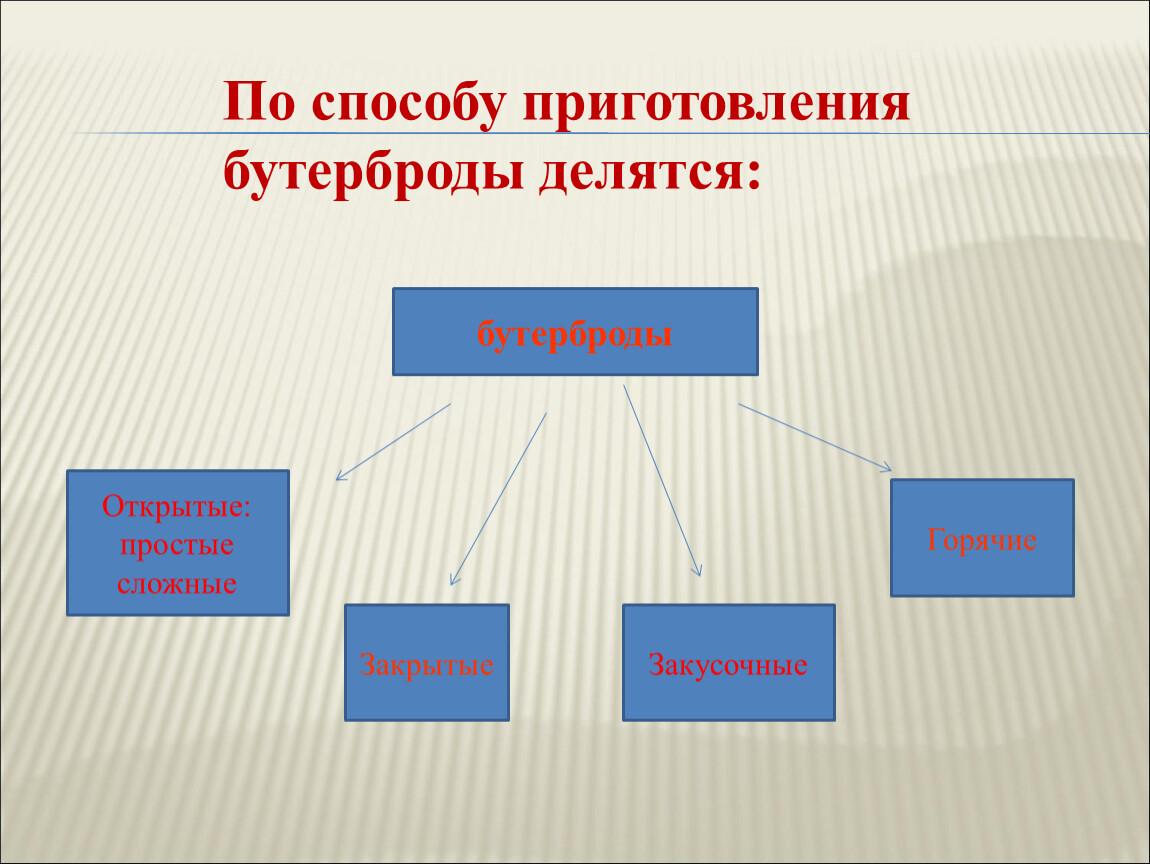 По способу приготовления бутерброды делятся:

бутерброды

Открытые:
простые
сложные

Закрытые

Закусочные

Горячие